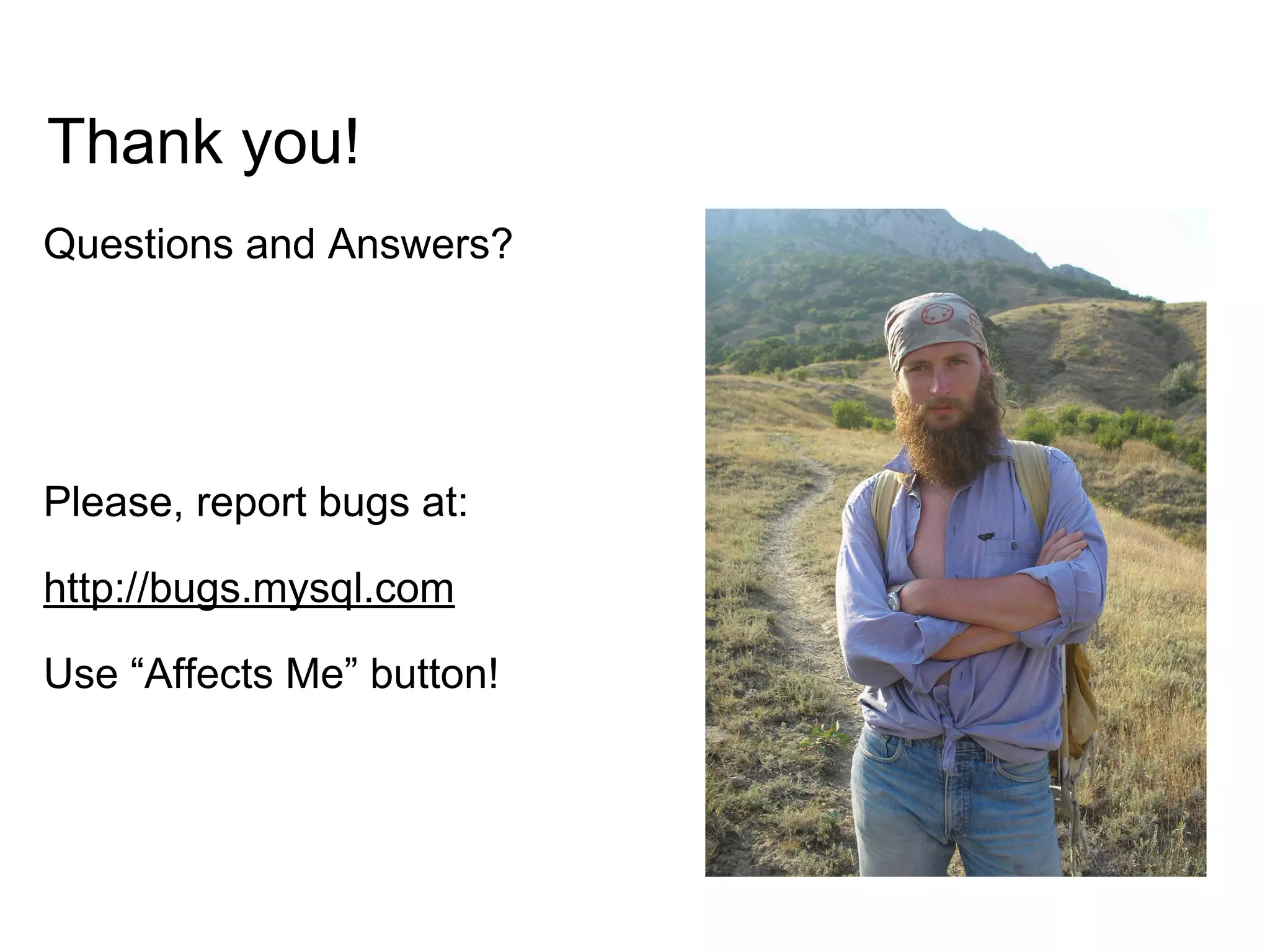 Thank you!

Questions and Answers?

Please, report bugs at:

http://bugs.mysql.com

Use “Affects Me” button!